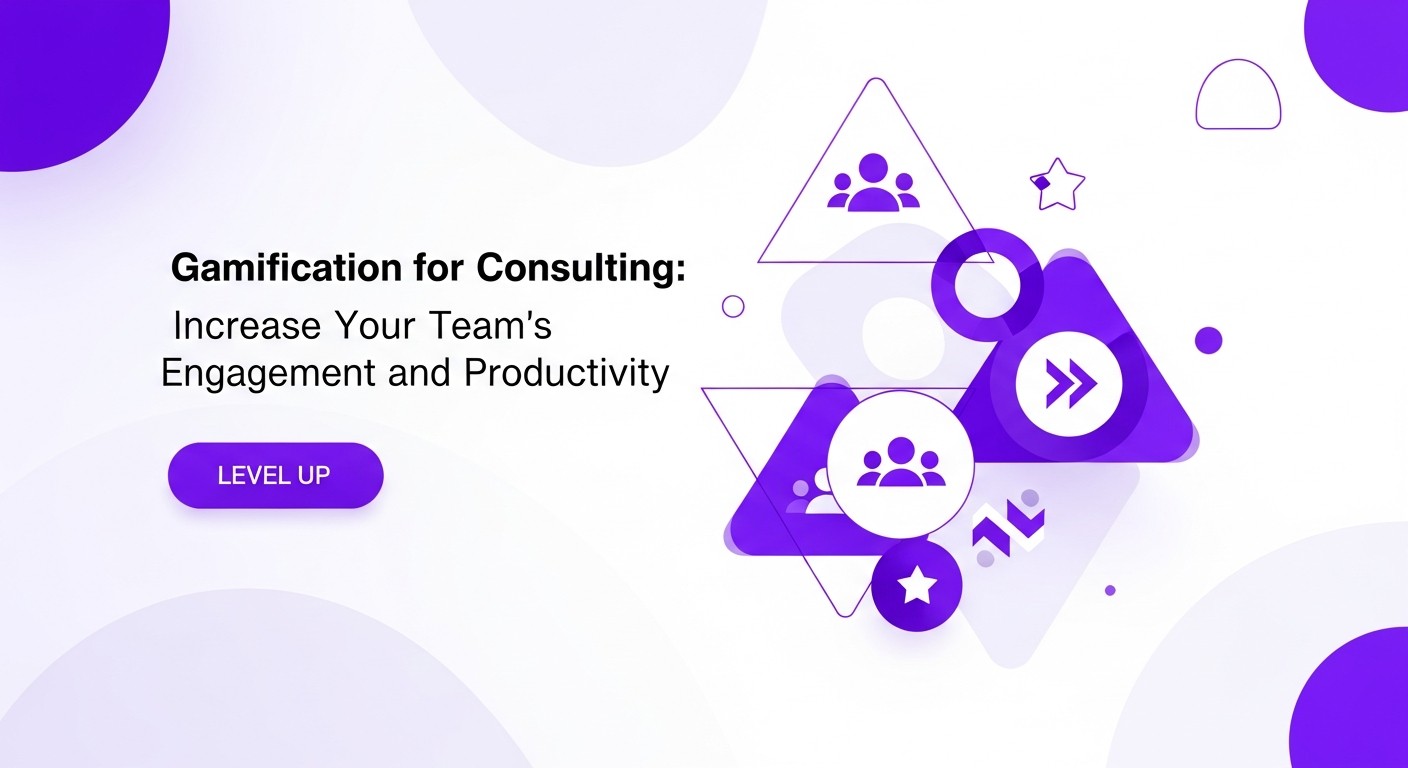 Gamification for Consulting:

Increase Your Team's Engagement and Productivity

LEVEL UP